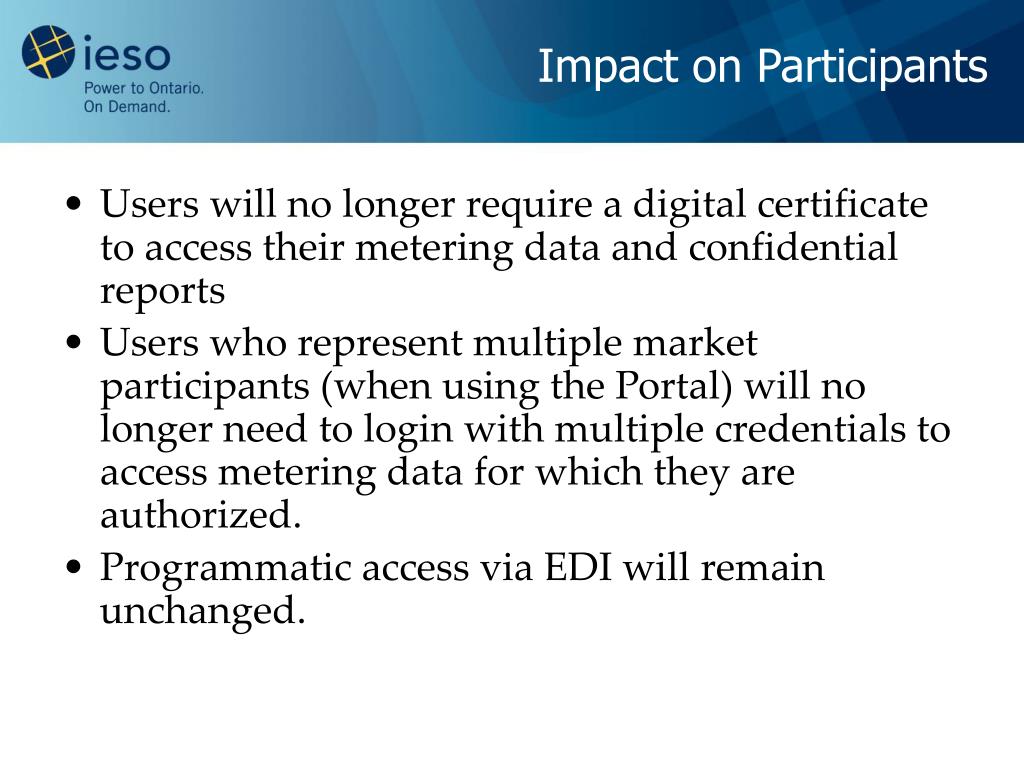 ieso
Power to Ontario.
On Demand.

Impact on Participants

• Users will no longer require a digital certificate to access their metering data and confidential reports
• Users who represent multiple market participants (when using the Portal) will no longer need to login with multiple credentials to access metering data for which they are authorized.
• Programmatic access via EDI will remain unchanged.